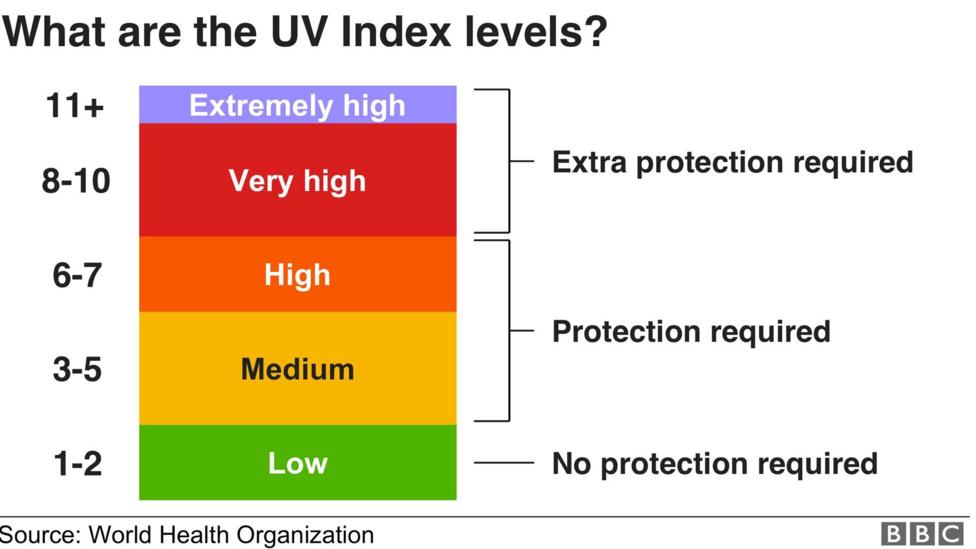 What are the UV Index levels?

11+ Extremely high
8-10 Very high
Extra protection required

6-7 High
3-5 Medium
Protection required

1-2 Low
No protection required

Source: World Health Organization

BBC